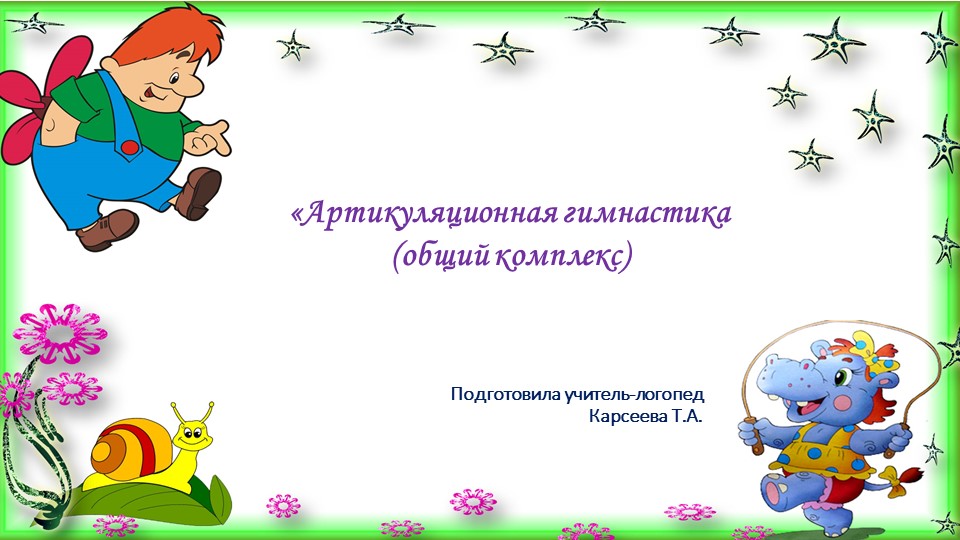 «Артикуляционная гимнастика
(общий комплекс)

Подготовила учитель-логопед
Карсеева Т.А.